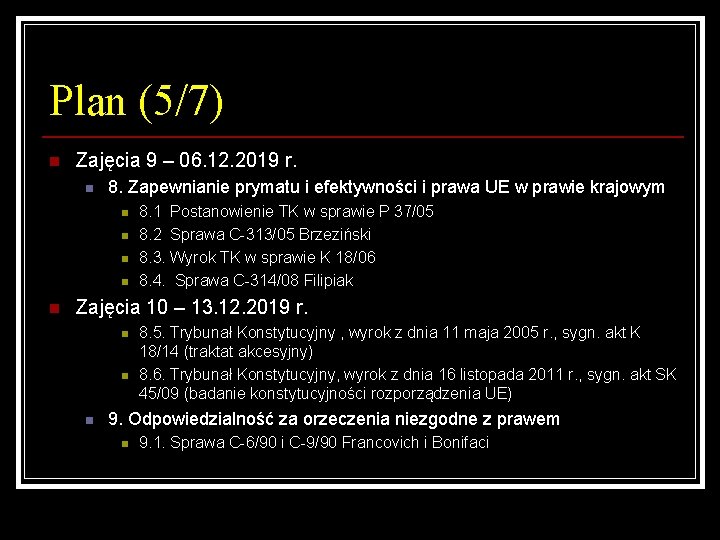 Plan (5/7)

Zajęcia 9 – 06.12.2019 r.

8. Zapewnianie prymatu i efektywności i prawa UE w prawie krajowym

8.1 Postanowienie TK w sprawie P 37/05

8.2 Sprawa C-313/05 Brzeziński

8.3. Wyrok TK w sprawie K 18/06

8.4. Sprawa C-314/08 Filipiak

Zajęcia 10 – 13.12.2019 r.

8.5. Trybunał Konstytucyjny , wyrok z dnia 11 maja 2005 r., sygn. akt K 18/14 (traktat akcesyjny)

8.6. Trybunał Konstytucyjny, wyrok z dnia 16 listopada 2011 r., sygn. akt SK 45/09 (badanie konstytucyjności rozporządzenia UE)

9. Odpowiedzialność za orzeczenia niezgodne z prawem

9.1. Sprawa C-6/90 i C-9/90 Francovich i Bonifaci